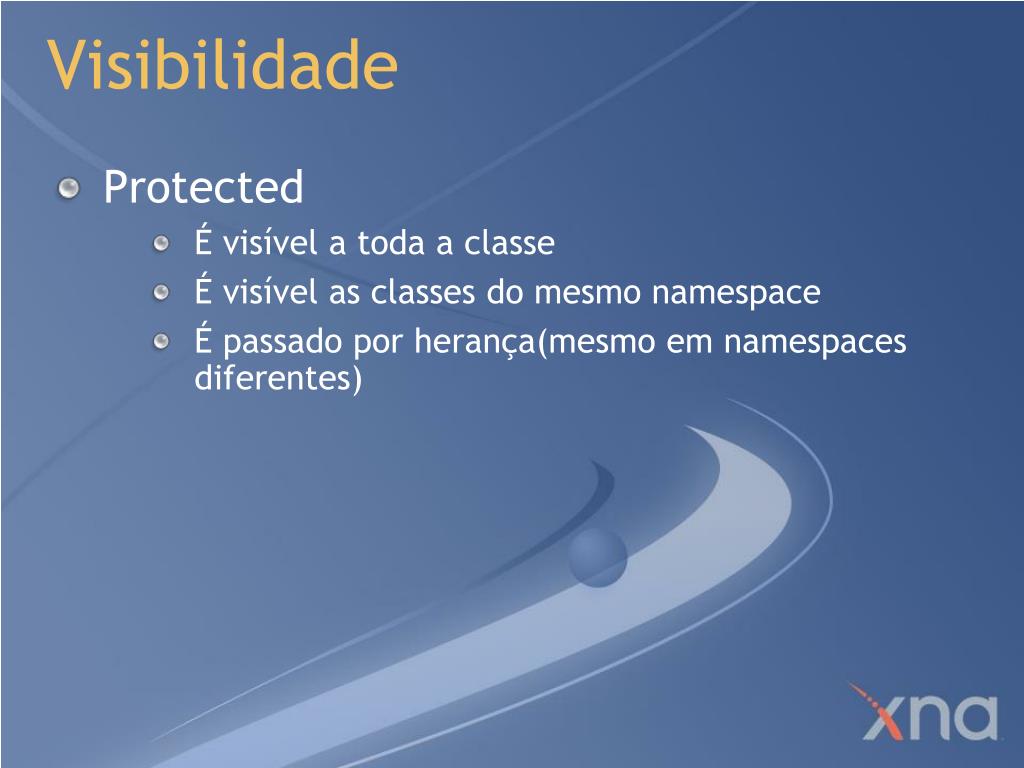 Visibilidade

Protected

É visível a toda a classe

É visível as classes do mesmo namespace

É passado por herança(mesmo em namespaces diferentes)

xna